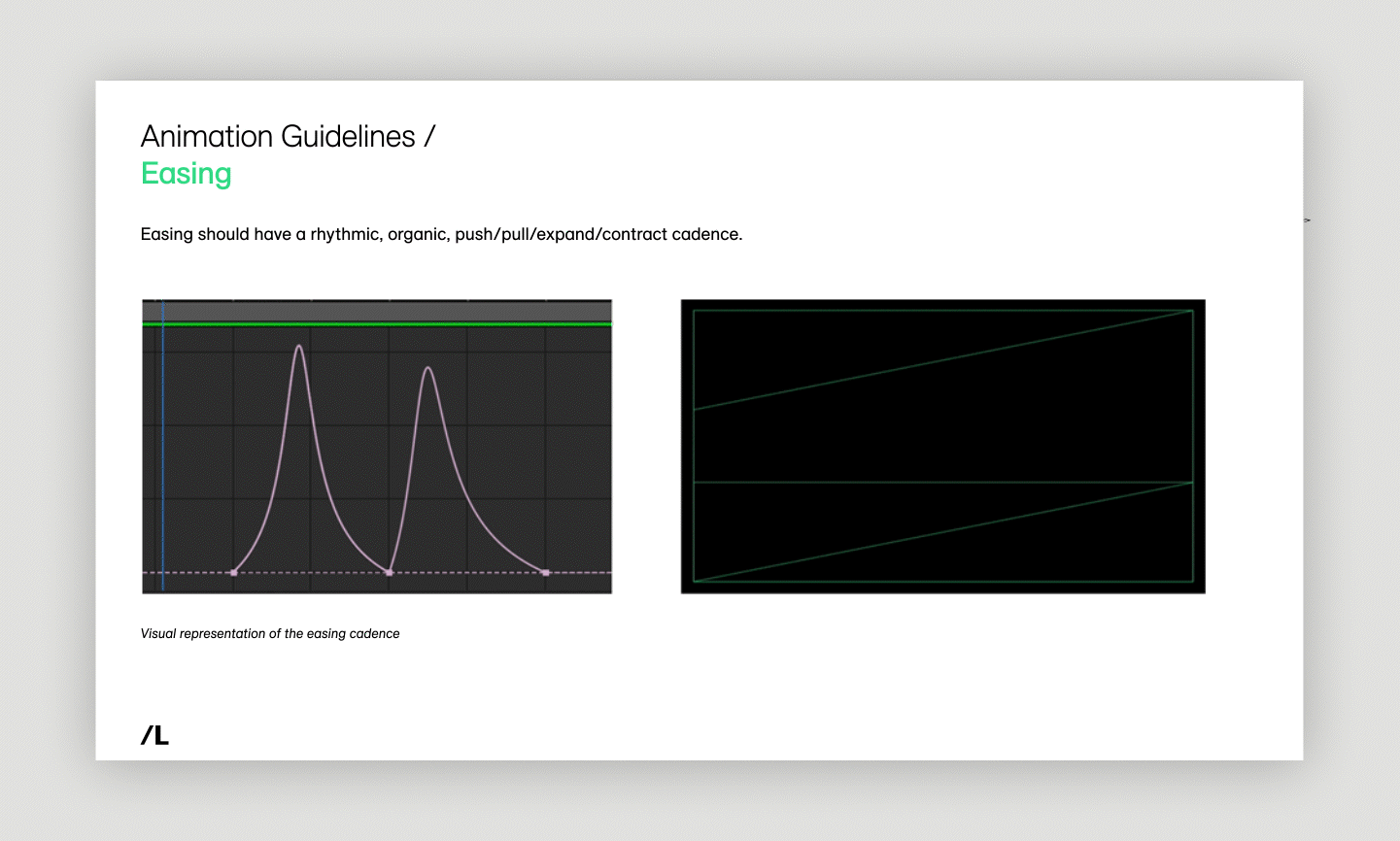 Animation Guidelines /
Easing

Easing should have a rhythmic, organic, push/pull/expand/contract cadence.

Visual representation of the easing cadence

/L